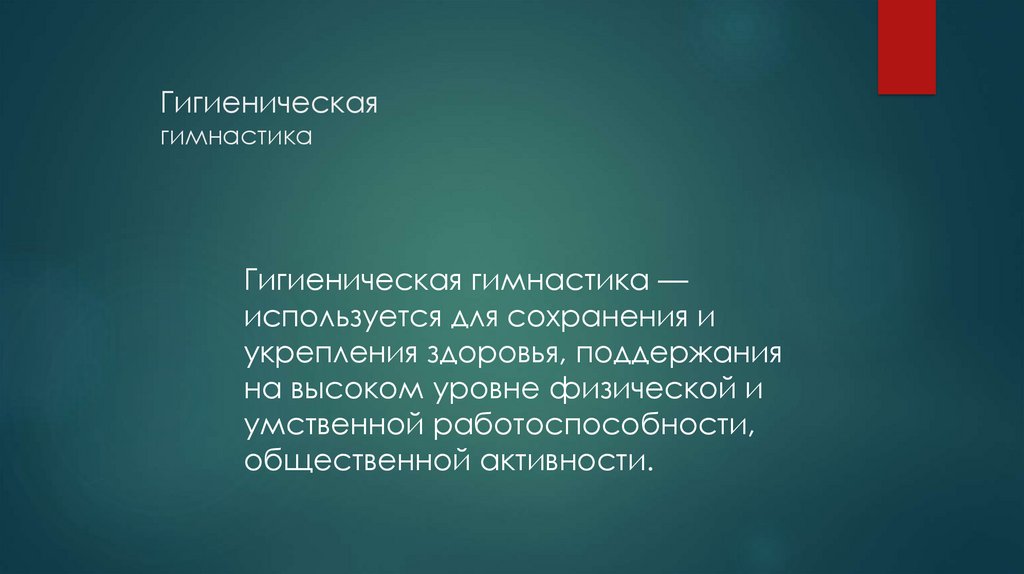 Гигиеническая гимнастика

Гигиеническая гимнастика — используется для сохранения и укрепления здоровья, поддержания на высоком уровне физической и умственной работоспособности, общественной активности.